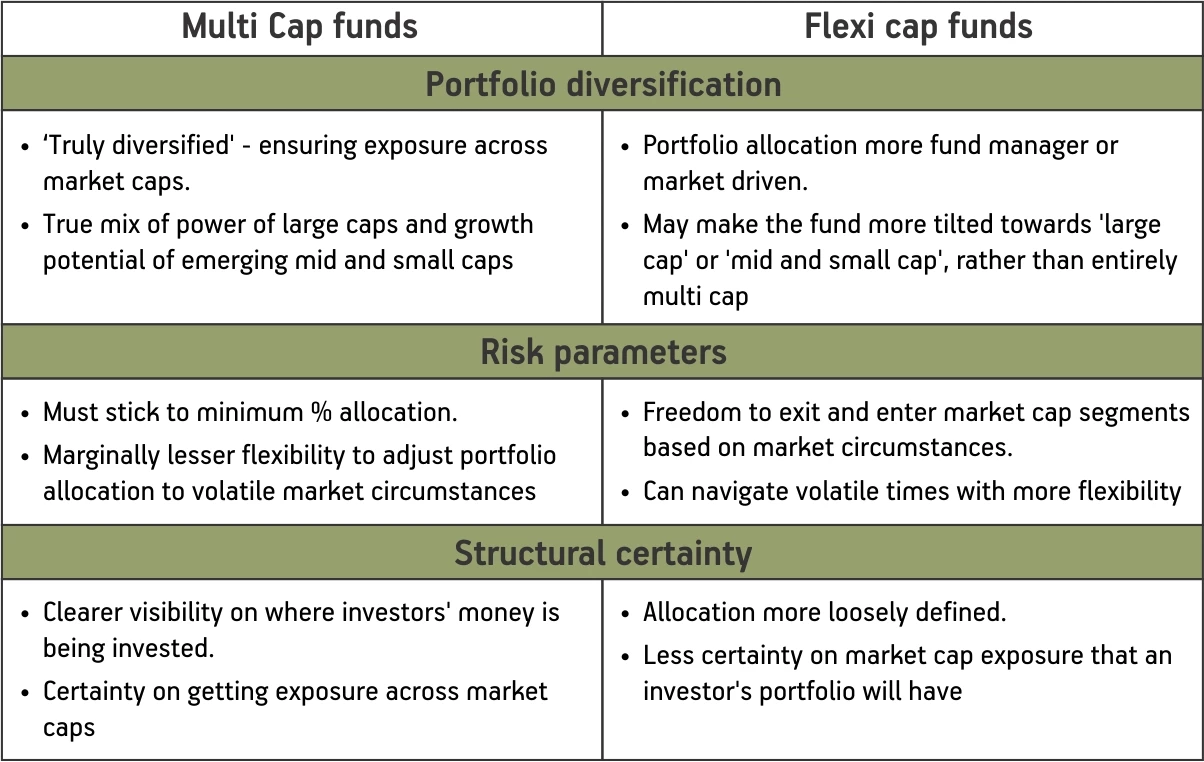 | Multi Cap funds | Flexi cap funds |
|---|---|
| **Portfolio diversification** | |
| • ‘Truly diversified' - ensuring exposure across market caps. • True mix of power of large caps and growth potential of emerging mid and small caps | • Portfolio allocation more fund manager or market driven. • May make the fund more tilted towards 'large cap' or 'mid and small cap', rather than entirely multi cap |
| **Risk parameters** | |
| • Must stick to minimum % allocation. • Marginally lesser flexibility to adjust portfolio allocation to volatile market circumstances | • Freedom to exit and enter market cap segments based on market circumstances. • Can navigate volatile times with more flexibility |
| **Structural certainty** | |
| • Clearer visibility on where investors' money is being invested. • Certainty on getting exposure across market caps | • Allocation more loosely defined. • Less certainty on market cap exposure that an investor's portfolio will have |